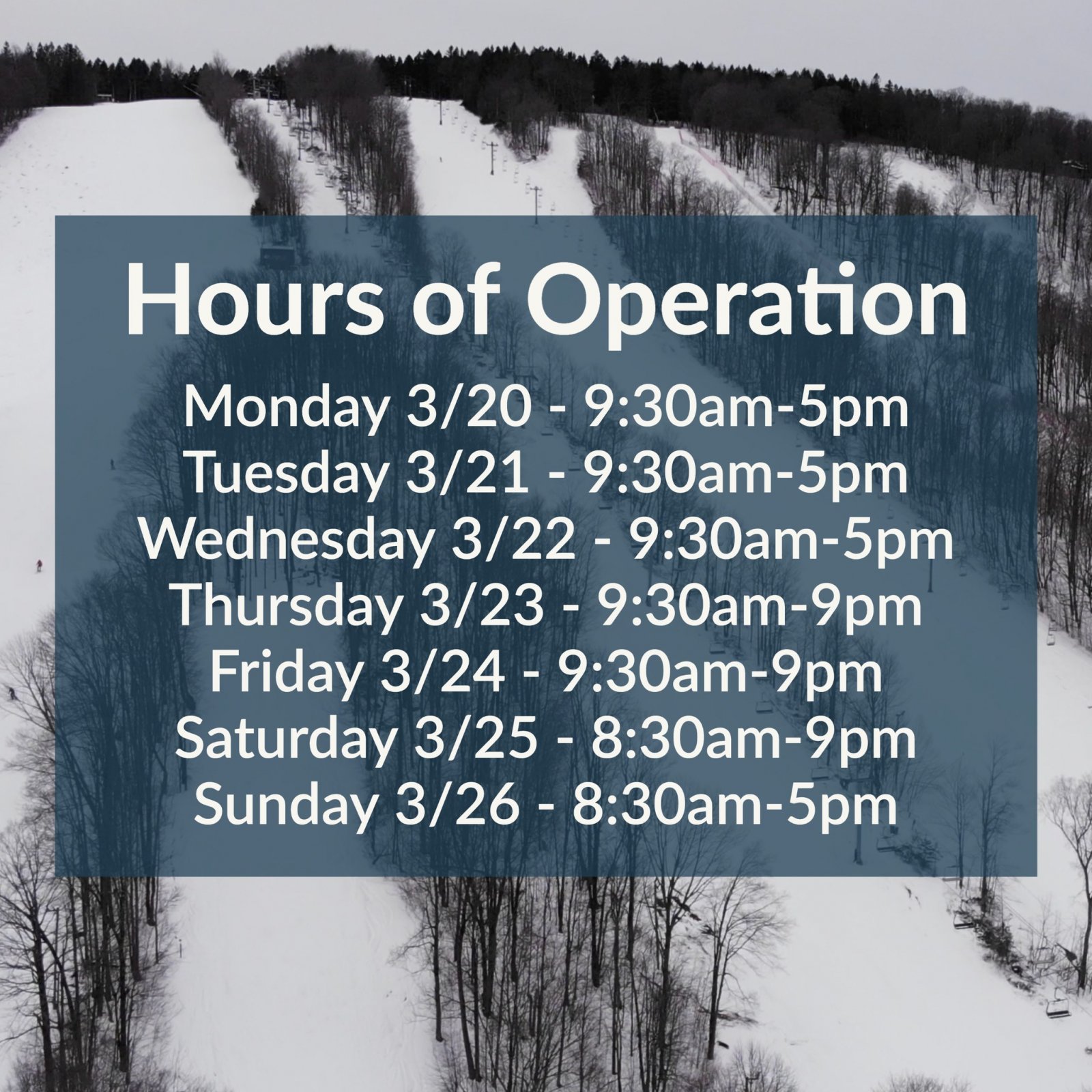 Hours of Operation

Monday 3/20 - 9:30am-5pm
Tuesday 3/21 - 9:30am-5pm
Wednesday 3/22 - 9:30am-5pm
Thursday 3/23 - 9:30am-9pm
Friday 3/24 - 9:30am-9pm
Saturday 3/25 - 8:30am-9pm
Sunday 3/26 - 8:30am-5pm